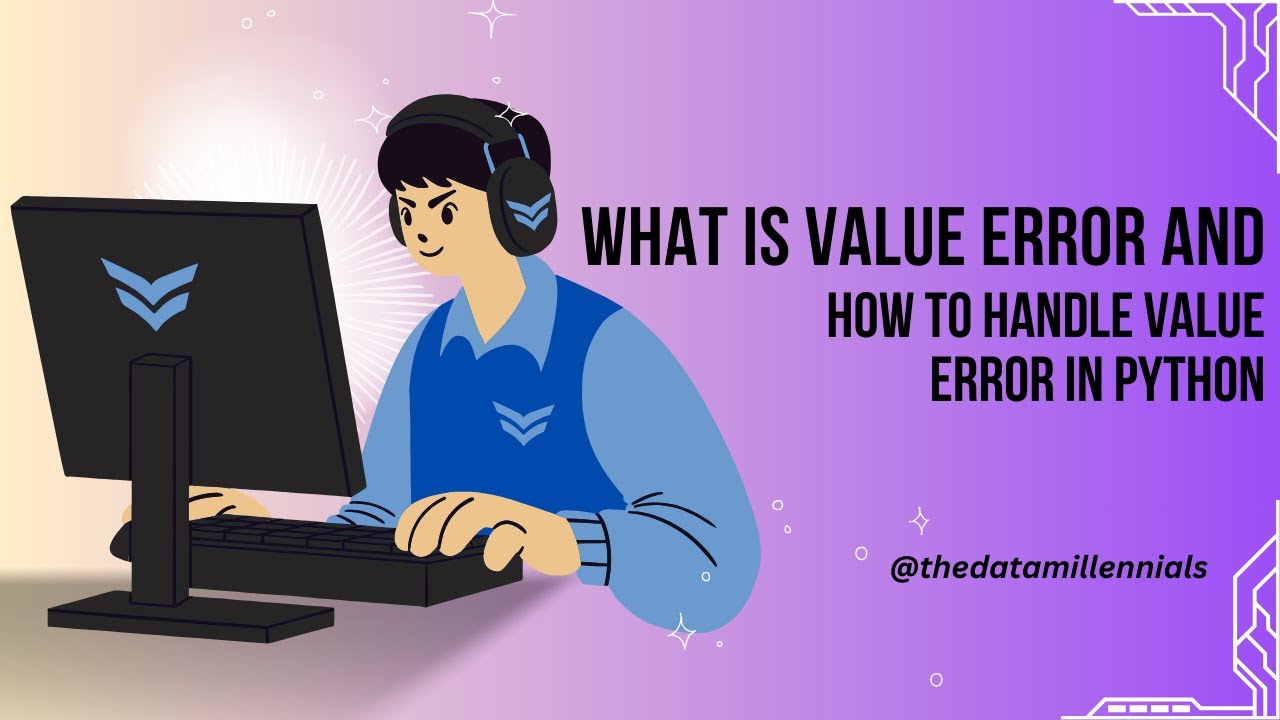 WHAT IS VALUE ERROR AND

HOW TO HANDLE VALUE ERROR IN PYTHON

@thedatamillennials